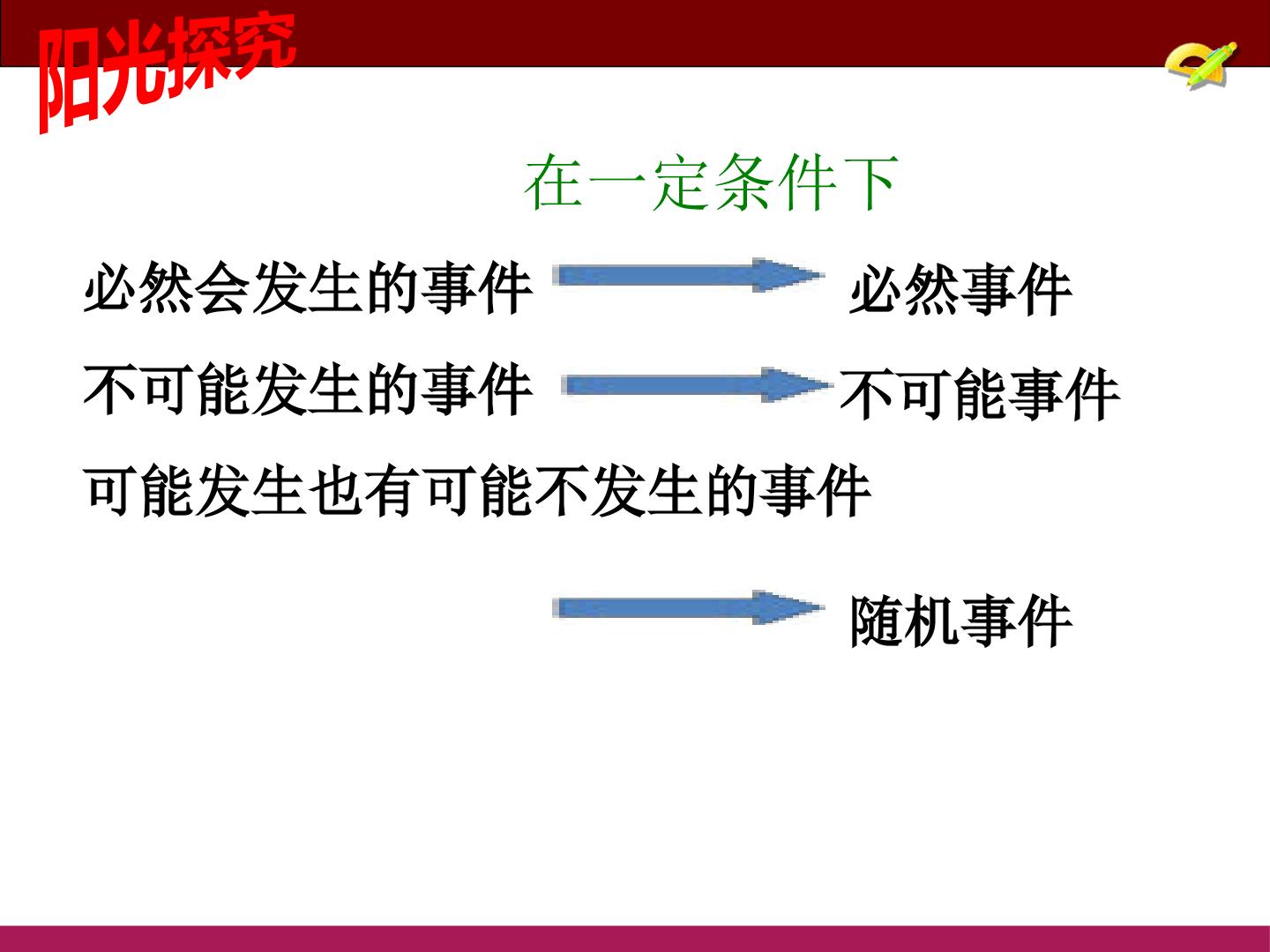 阳光探究

在一定条件下

必然会发生的事件 必然事件

不可能发生的事件 不可能事件

可能发生也有可能不发生的事件

随机事件